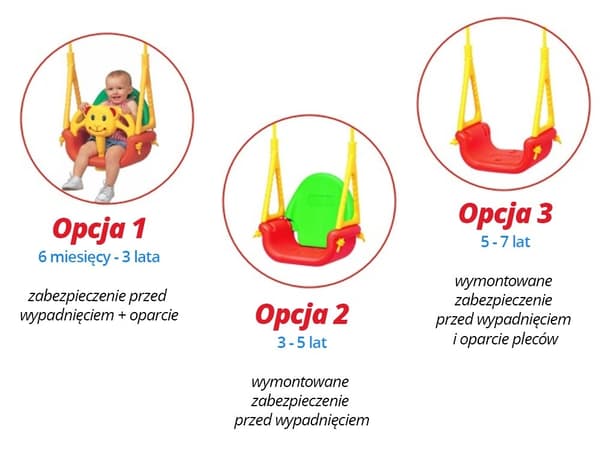 Opcja 1
6 miesięcy - 3 lata

zabezpieczenie przed wypadnięciem + oparcie

Opcja 2
3 - 5 lat

wymontowane zabezpieczenie przed wypadnięciem

Opcja 3
5 - 7 lat

wymontowane zabezpieczenie przed wypadnięciem i oparcie pleców